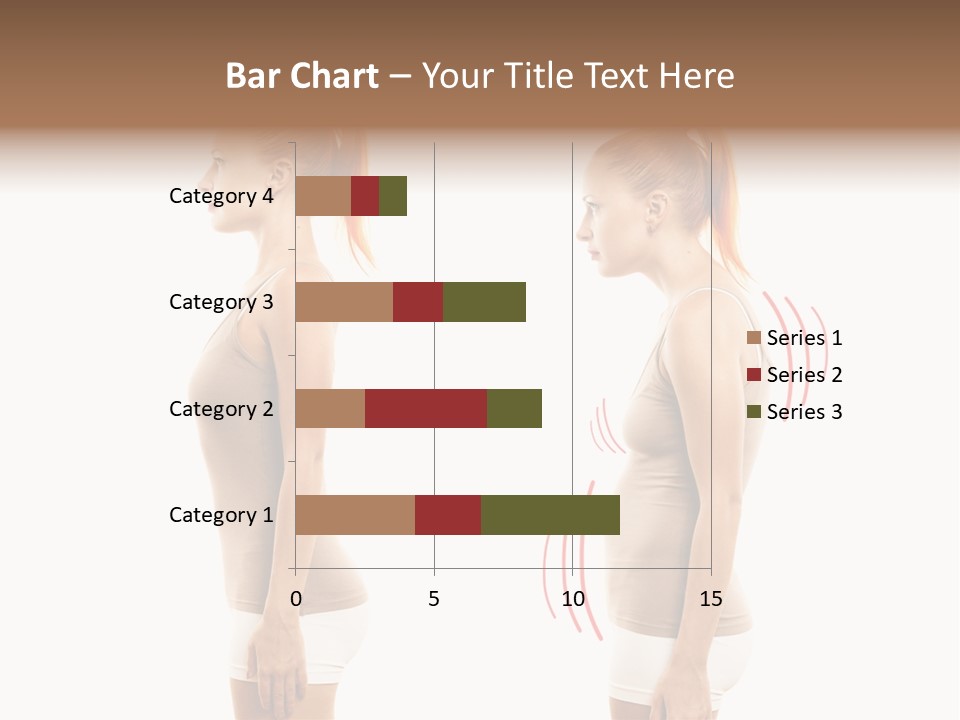 Bar Chart – Your Title Text Here

Category 4
Category 3
Category 2
Category 1

0
5
10
15

Series 1
Series 2
Series 3